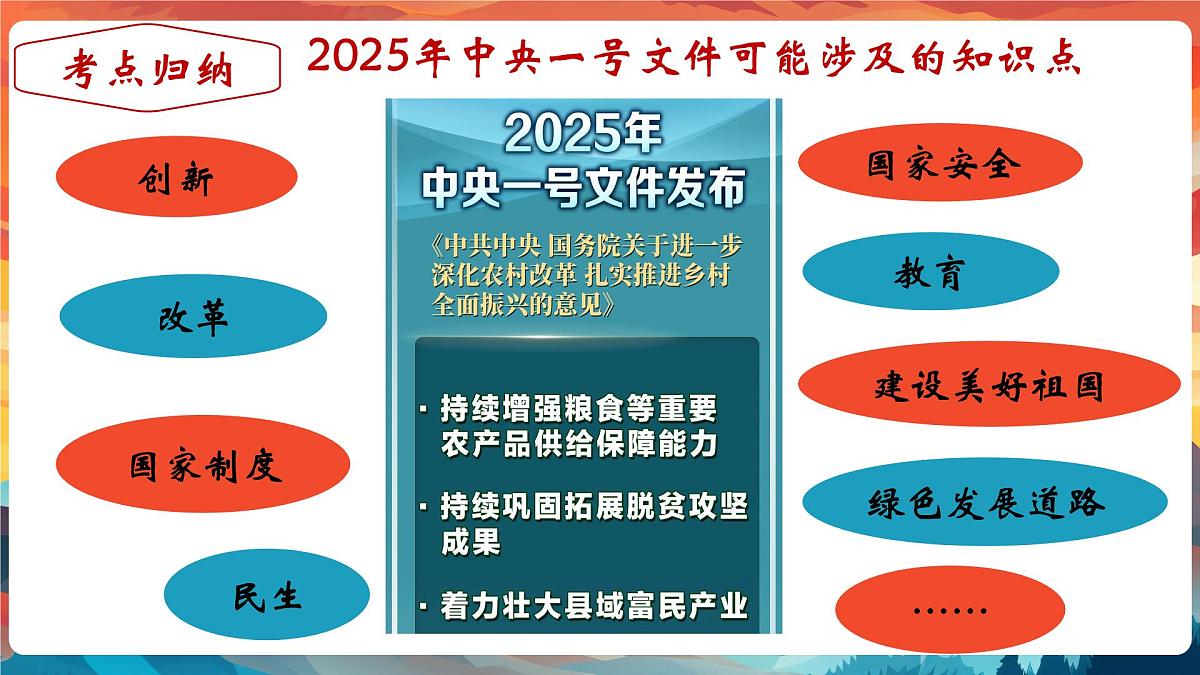 考点归纳

2025年中央一号文件可能涉及的知识点

创新

改革

国家制度

民生

2025年
中央一号文件发布

《中共中央 国务院关于进一步深化农村改革 扎实推进乡村全面振兴的意见》

· 持续增强粮食等重要农产品供给保障能力

· 持续巩固拓展脱贫攻坚成果

· 着力壮大县域富民产业

国家安全

教育

建设美好祖国

绿色发展道路

……